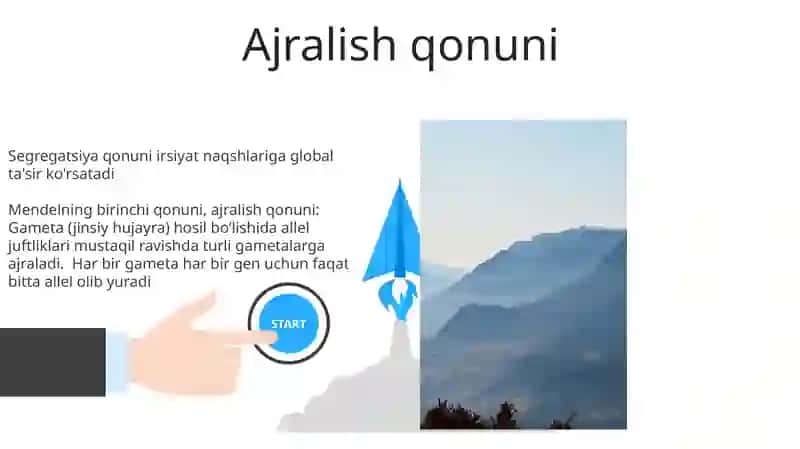 Ajralish qonuni

Segregatsiya qonuni irsiyat naqshlariga global ta'sir ko'rsatadi

Mendelning birinchi qonuni, ajralish qonuni: Gameta (jinsiy hujayra) hosil bo'lishida allel juftliklari mustaqil ravishda turli gametalarga ajraladi. Har bir gameta har bir gen uchun faqat bitta allel olib yuradi

START